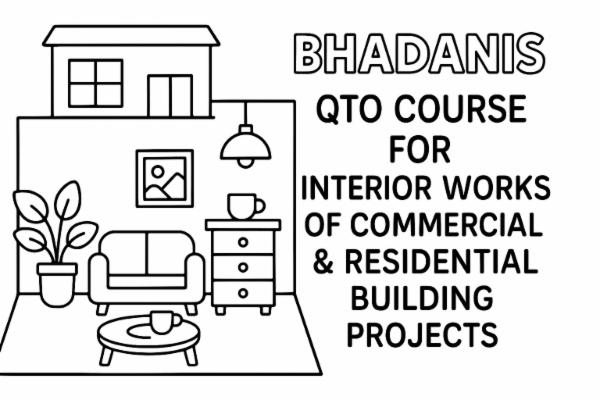 BHADANIS

QTO COURSE FOR INTERIOR WORKS OF COMMERCIAL & RESIDENTIAL BUILDING PROJECTS